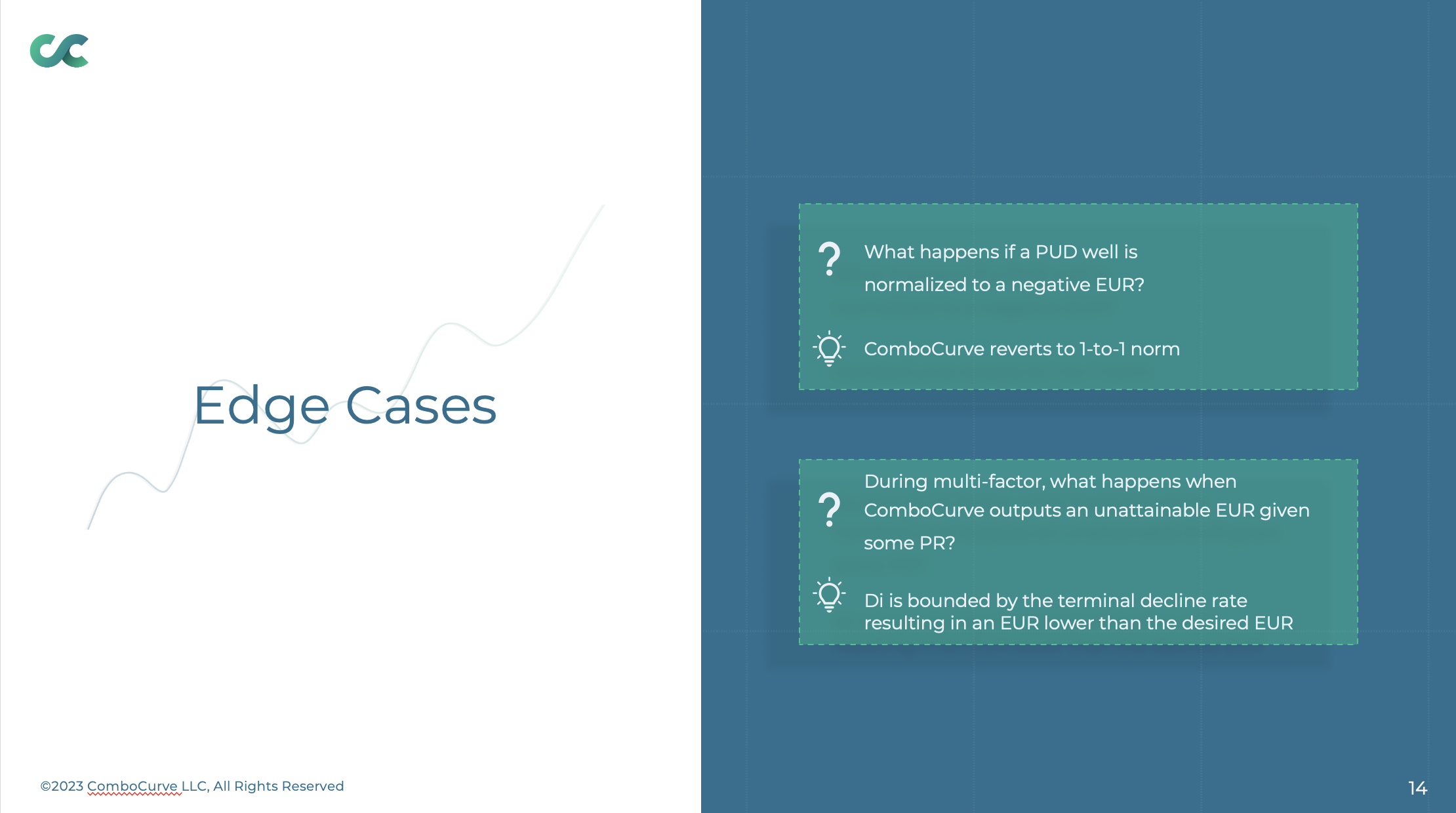 Edge Cases

?

What happens if a PUD well is normalized to a negative EUR?

ComboCurve reverts to 1-to-1 norm

?

During multi-factor, what happens when ComboCurve outputs an unattainable EUR given some PR?

Di is bounded by the terminal decline rate resulting in an EUR lower than the desired EUR

©2023 ComboCurve LLC, All Rights Reserved

14